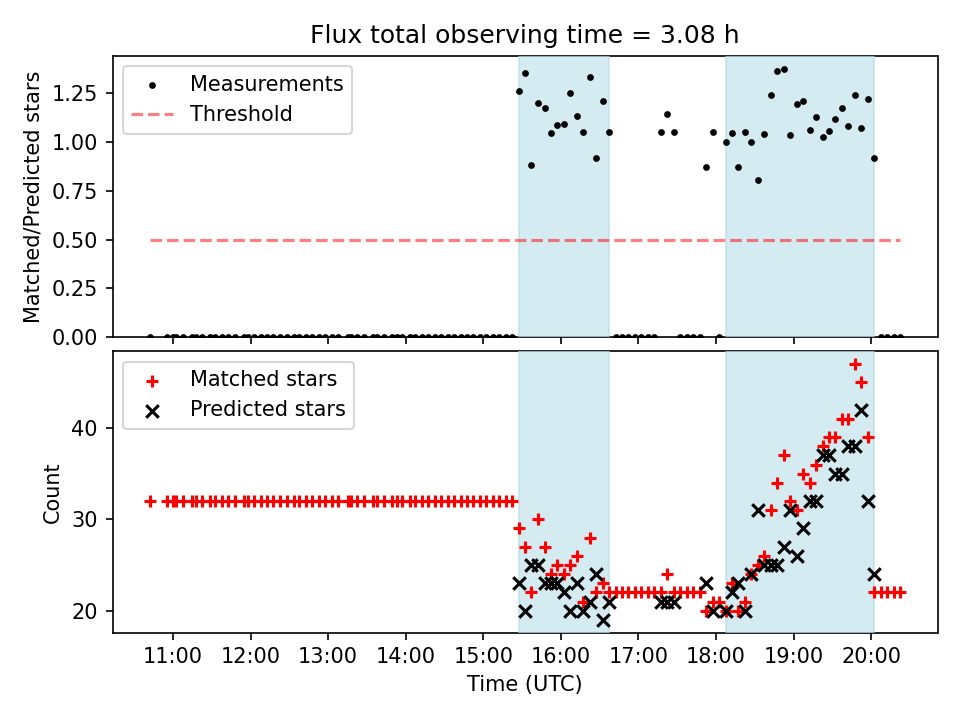 Flux total observing time = 3.08 h

Matched/Predicted stars

1.25
1.00
0.75
0.50
0.25
0.00

Measurements
Threshold

Count

40
30
20

Matched stars
Predicted stars

11:00 12:00 13:00 14:00 15:00 16:00 17:00 18:00 19:00 20:00

Time (UTC)